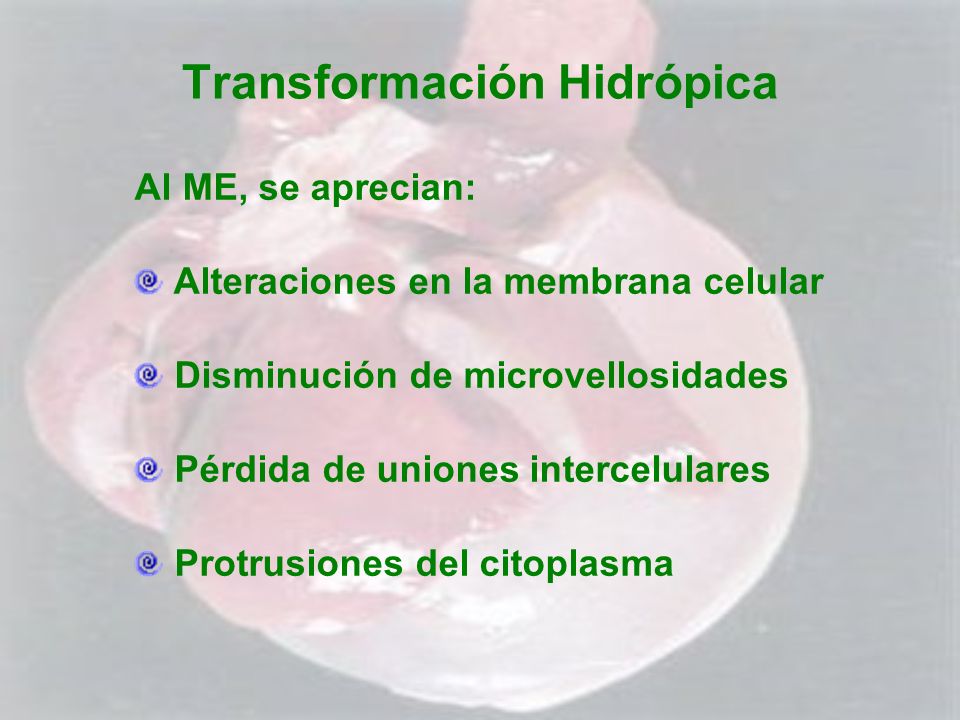 Transformación Hidrópica

Al ME, se aprecian:

Alteraciones en la membrana celular

Disminución de microvellosidades

Pérdida de uniones intercelulares

Protrusiones del citoplasma